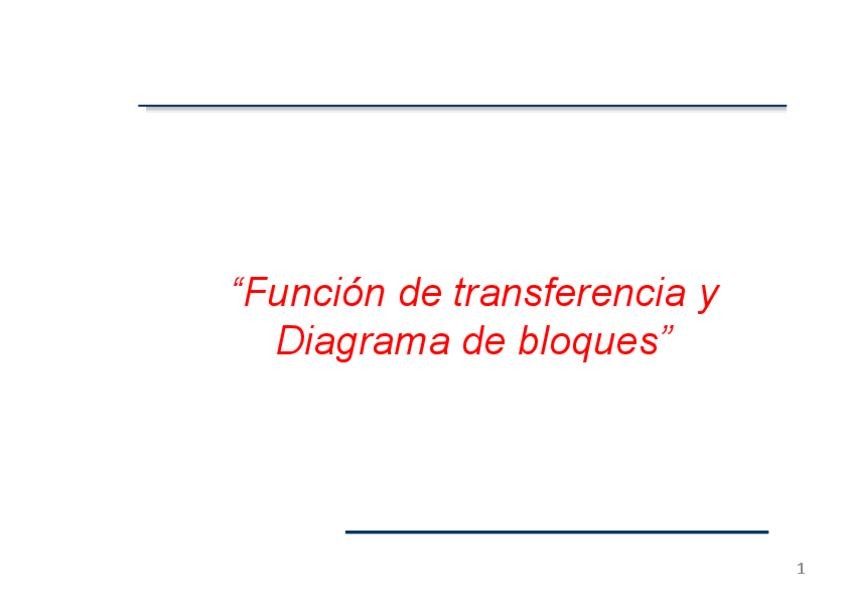 “Función de transferencia y Diagrama de bloques”

1